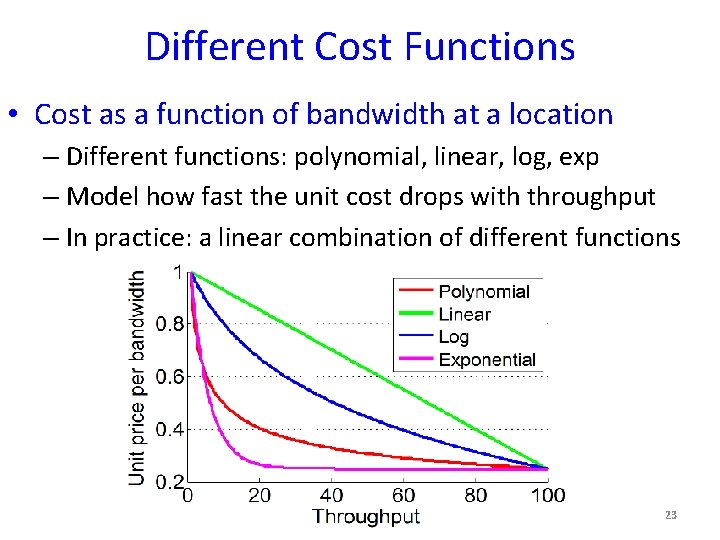 Different Cost Functions

• Cost as a function of bandwidth at a location
– Different functions: polynomial, linear, log, exp
– Model how fast the unit cost drops with throughput
– In practice: a linear combination of different functions

Unit price per bandwidth
1
0.8
0.6
0.4
0.2
0
20
40
60
80
100
Throughput
Polynomial
Linear
Log
Exponential

23